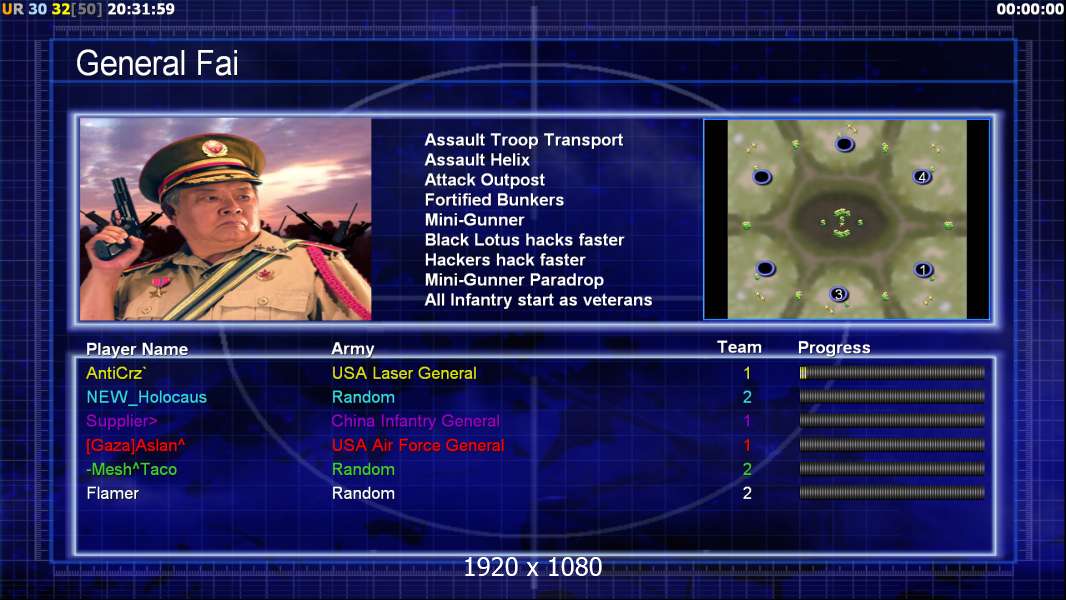 UR 30 32[50] 20:31:59

00:00:00

General Fai

Assault Troop Transport
Assault Helix
Attack Outpost
Fortified Bunkers
Mini-Gunner
Black Lotus hacks faster
Hackers hack faster
Mini-Gunner Paradrop
All Infantry start as veterans

4
1
3

| Player Name | Army | Team | Progress |
|---|---|---|---|
| AntiCrz` | USA Laser General | 1 | |
| NEW_Holocaus | Random | 2 | |
| Supplier> | China Infantry General | 1 | |
| [Gaza]Aslan^ | USA Air Force General | 1 | |
| -Mesh^Taco | Random | 2 | |
| Flamer | Random | 2 | |

1920 x 1080